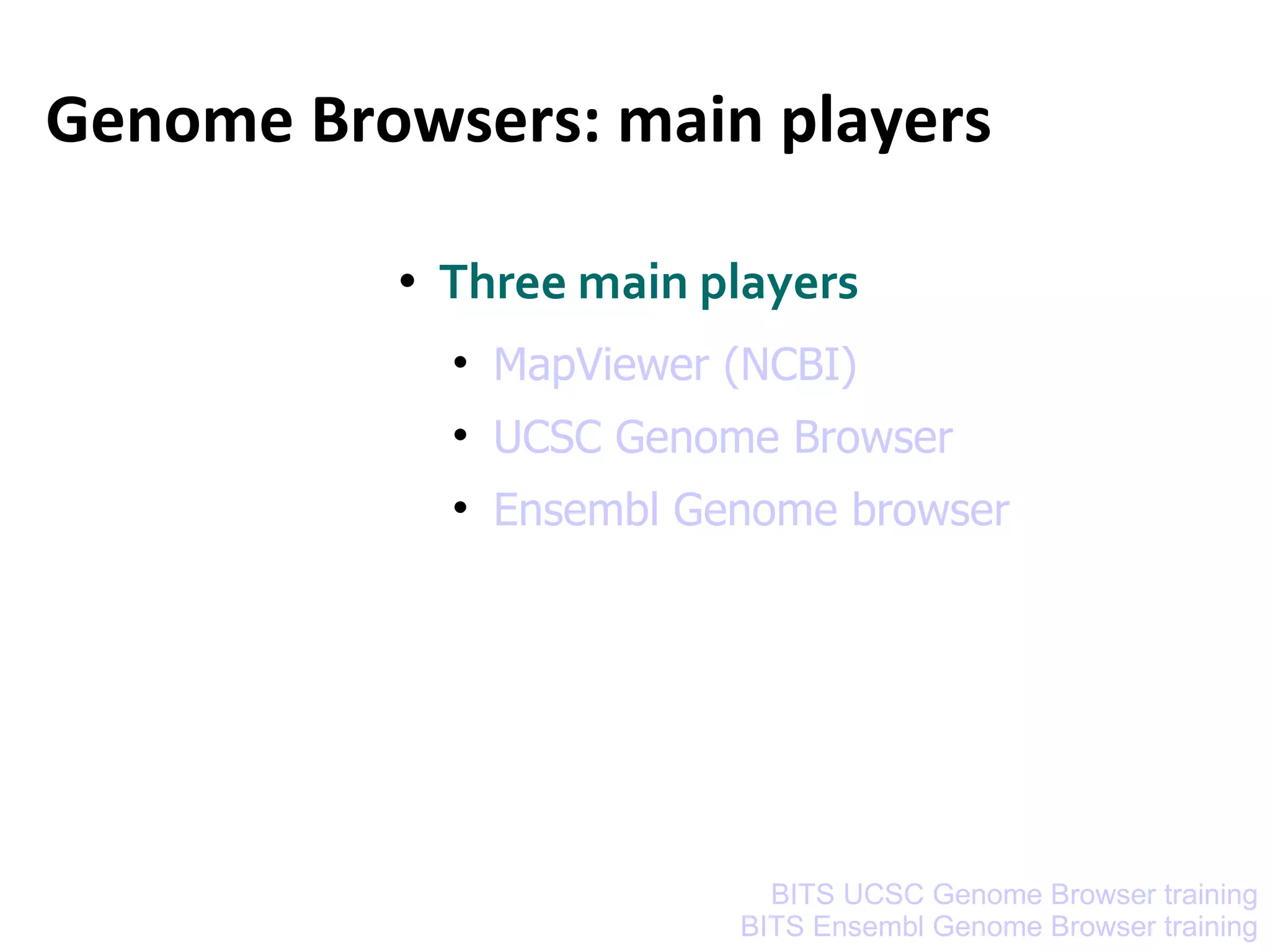 Genome Browsers: main players

• Three main players
  • MapViewer (NCBI)
  • UCSC Genome Browser
  • Ensembl Genome browser

BITS UCSC Genome Browser training
BITS Ensembl Genome Browser training